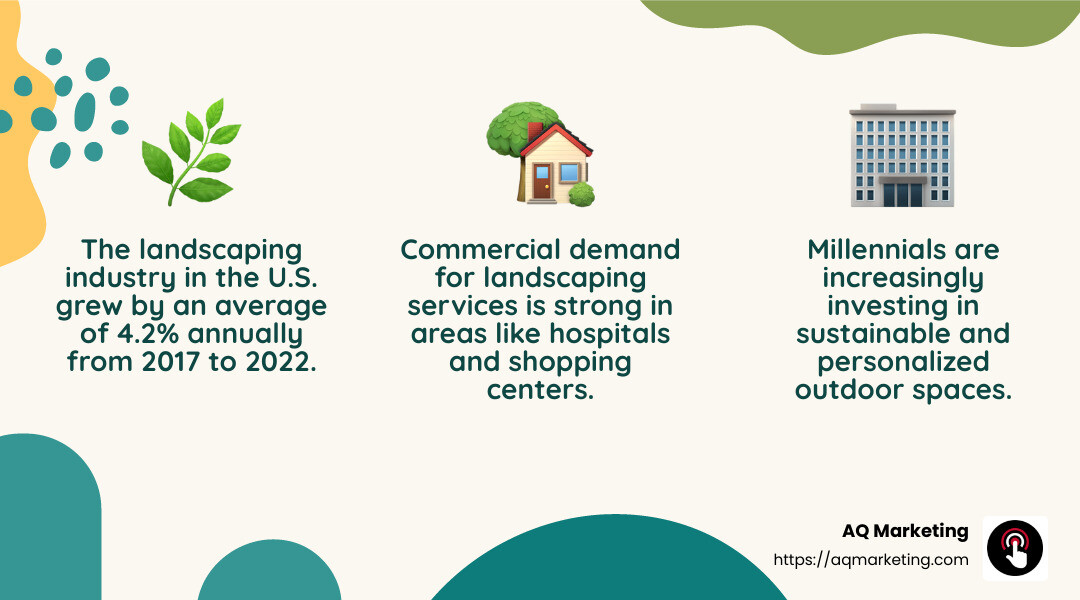 The landscaping industry in the U.S. grew by an average of 4.2% annually from 2017 to 2022.

Commercial demand for landscaping services is strong in areas like hospitals and shopping centers.

Millennials are increasingly investing in sustainable and personalized outdoor spaces.

AQ Marketing
https://aqmarketing.com